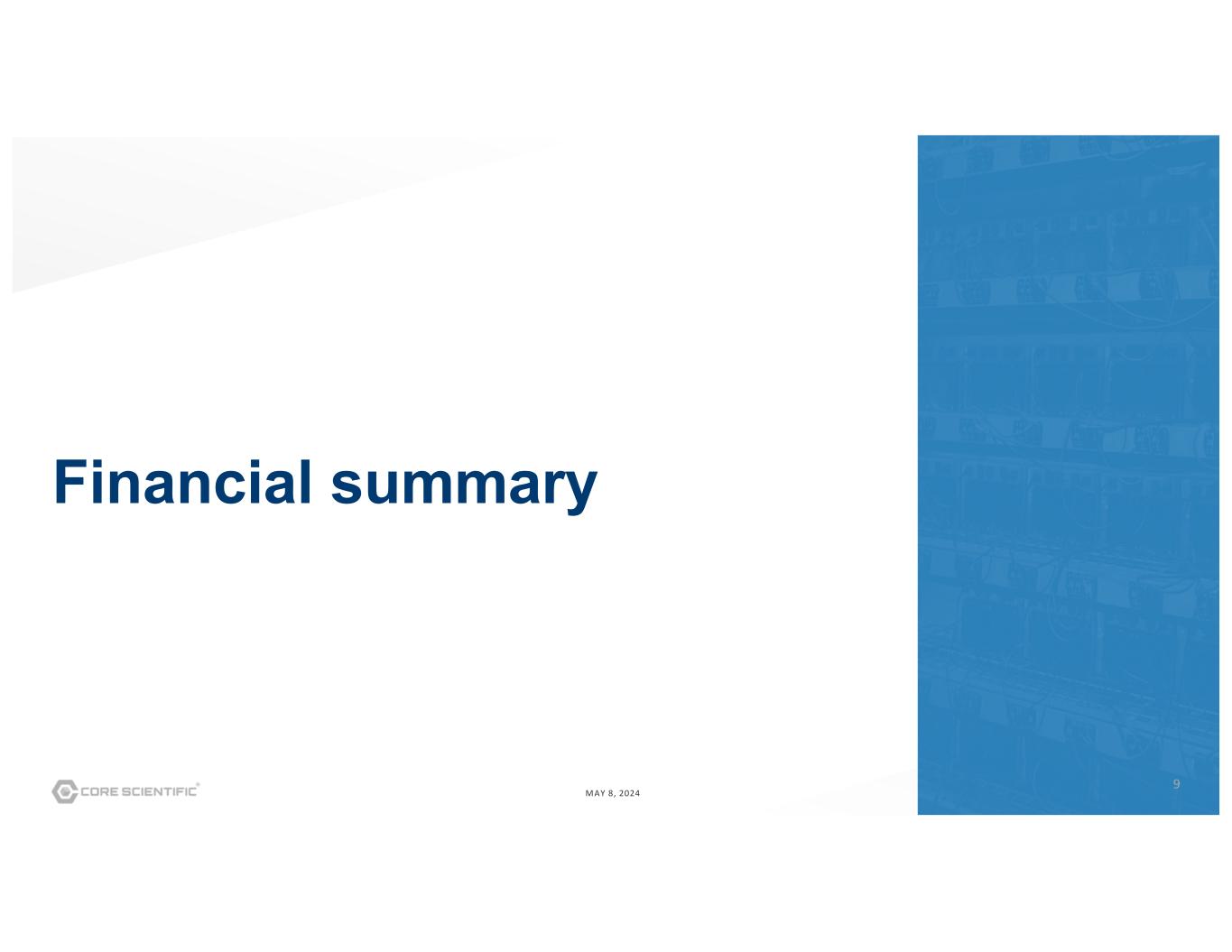 Financial summary

CORE SCIENTIFIC®

MAY 8, 2024

9